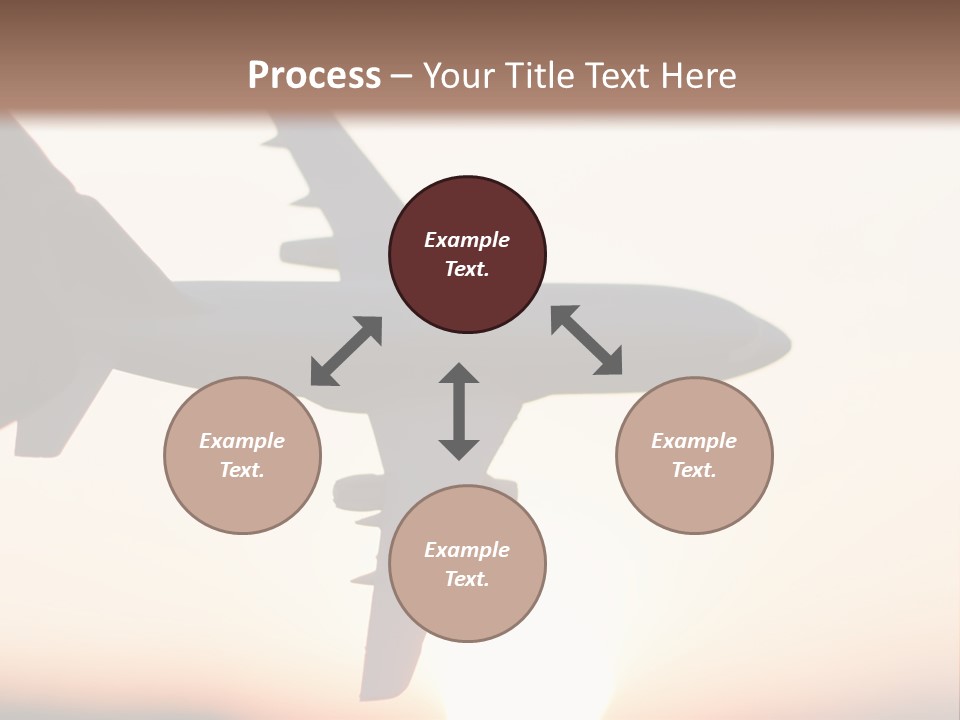 Process – Your Title Text Here

Example Text.

Example Text.

Example Text.

Example Text.